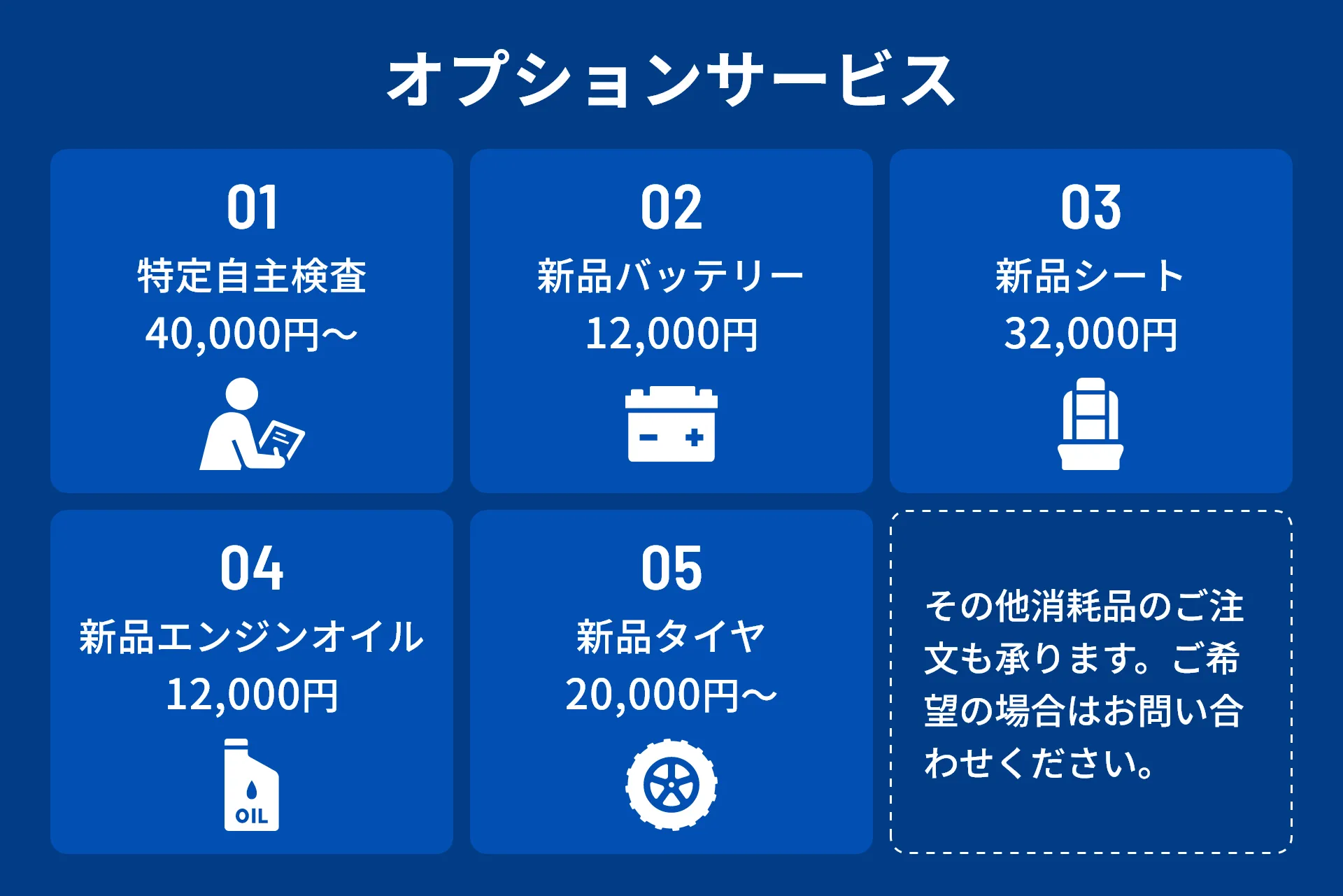 オプションサービス

01
特定自主検査
40,000円〜

02
新品バッテリー
12,000円

03
新品シート
32,000円

04
新品エンジンオイル
12,000円
OIL

05
新品タイヤ
20,000円〜

その他消耗品のご注文も承ります。ご希望の場合はお問い合わせください。